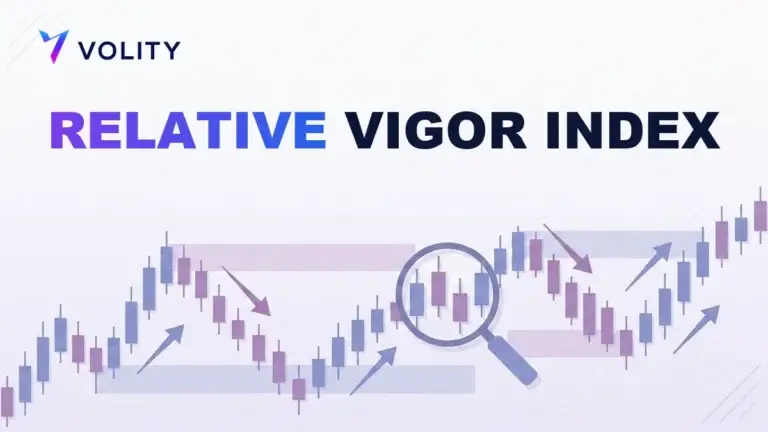 VOLITY

RELATIVE VIGOR INDEX